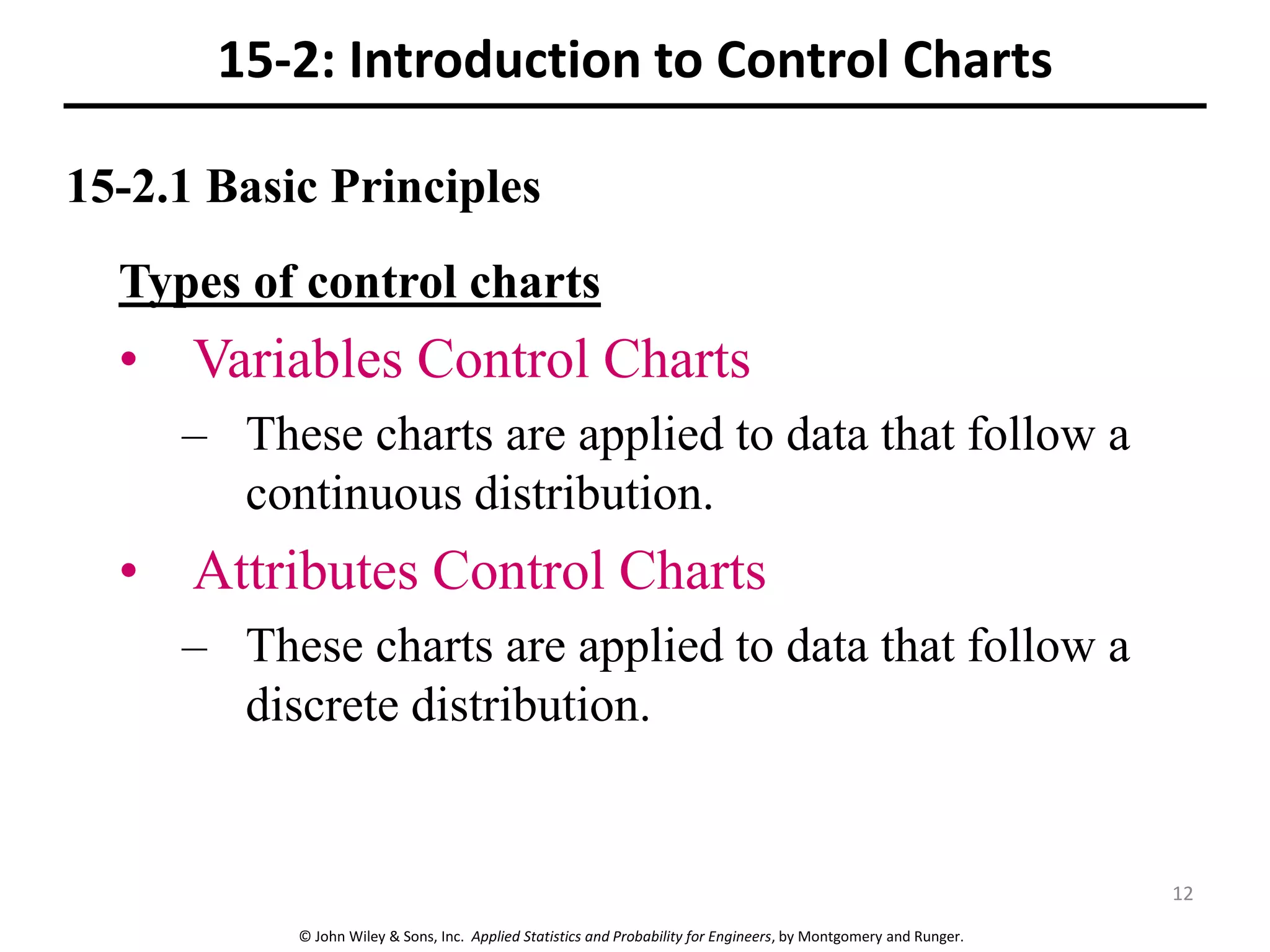 15-2: Introduction to Control Charts

15-2.1 Basic Principles

Types of control charts

• Variables Control Charts

– These charts are applied to data that follow a continuous distribution.

• Attributes Control Charts

– These charts are applied to data that follow a discrete distribution.

12

© John Wiley & Sons, Inc. Applied Statistics and Probability for Engineers, by Montgomery and Runger.